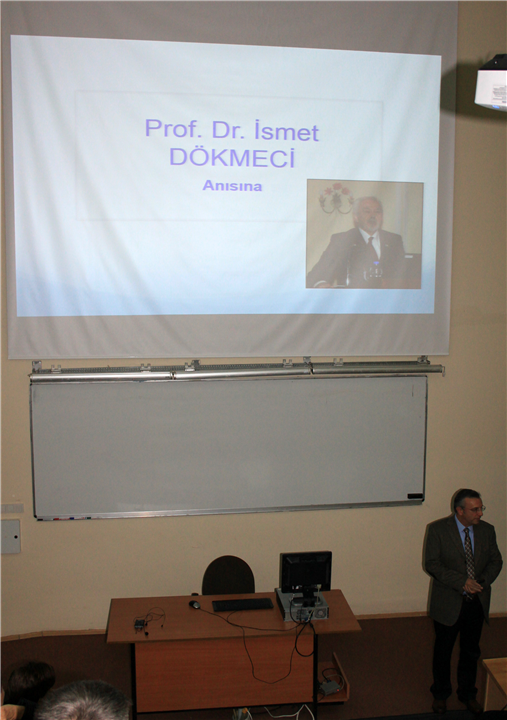 Prof. Dr. İsmet DÖKMECİ

Anısına